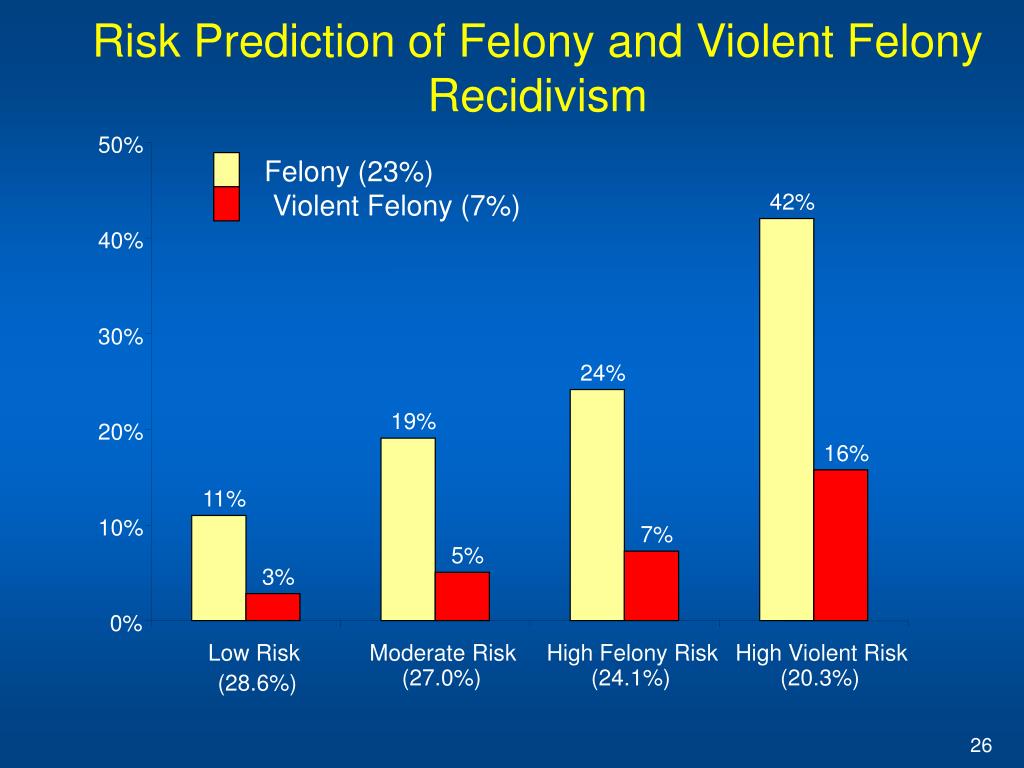 Risk Prediction of Felony and Violent Felony Recidivism

50%
40%
30%
20%
10%
0%

Felony (23%)
Violent Felony (7%)

11%
3%
19%
5%
24%
7%
42%
16%

Low Risk (28.6%)
Moderate Risk (27.0%)
High Felony Risk (24.1%)
High Violent Risk (20.3%)

26